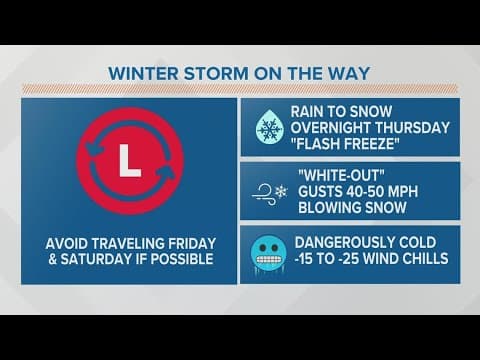 WINTER STORM ON THE WAY

L

AVOID TRAVELING FRIDAY & SATURDAY IF POSSIBLE

RAIN TO SNOW
OVERNIGHT THURSDAY
"FLASH FREEZE"

"WHITE-OUT"
GUSTS 40-50 MPH
BLOWING SNOW

DANGEROUSLY COLD
-15 TO -25 WIND CHILLS